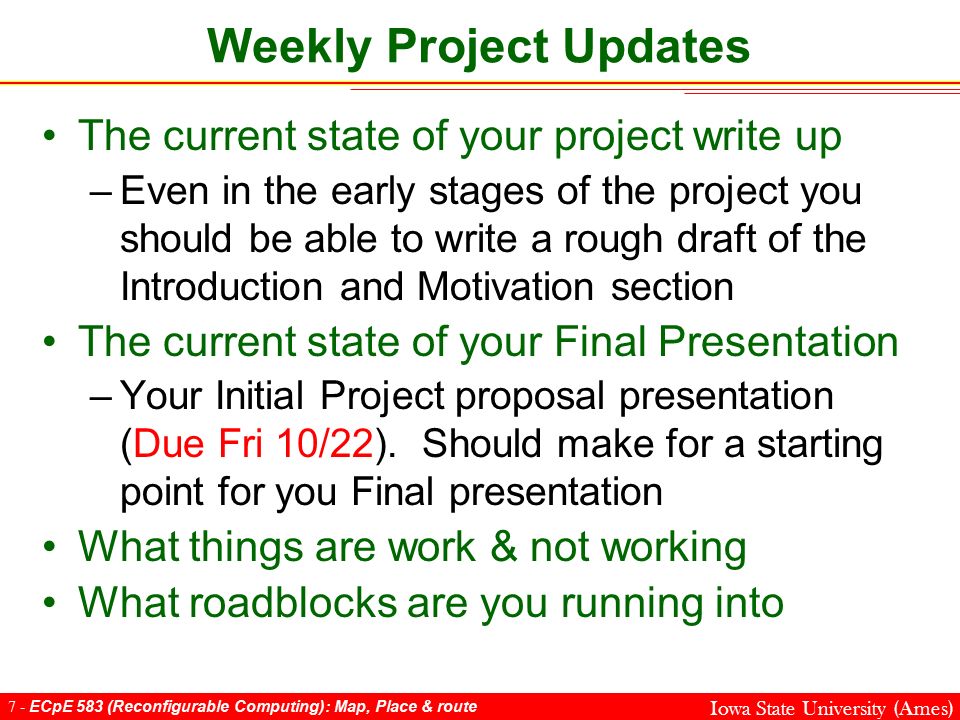 Weekly Project Updates

• The current state of your project write up
– Even in the early stages of the project you should be able to write a rough draft of the Introduction and Motivation section

• The current state of your Final Presentation
– Your Initial Project proposal presentation (Due Fri 10/22). Should make for a starting point for you Final presentation

• What things are work & not working

• What roadblocks are you running into

7 - ECpE 583 (Reconfigurable Computing): Map, Place & route

Iowa State University (Ames)